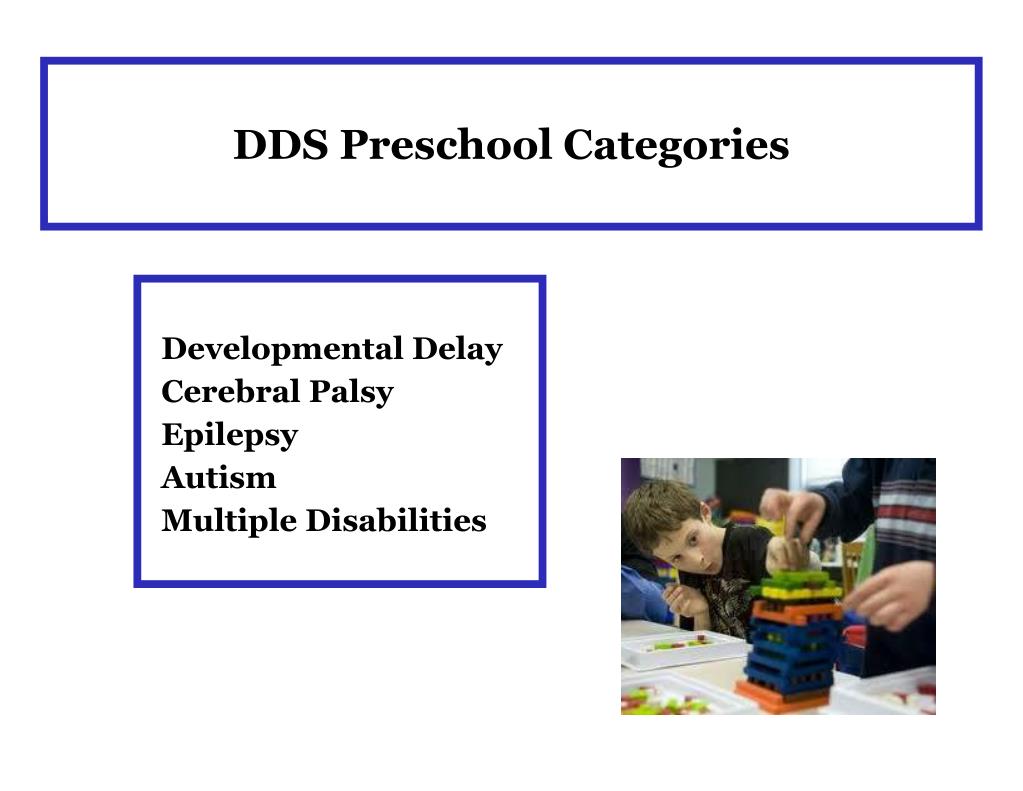 DDS Preschool Categories

Developmental Delay
Cerebral Palsy
Epilepsy
Autism
Multiple Disabilities